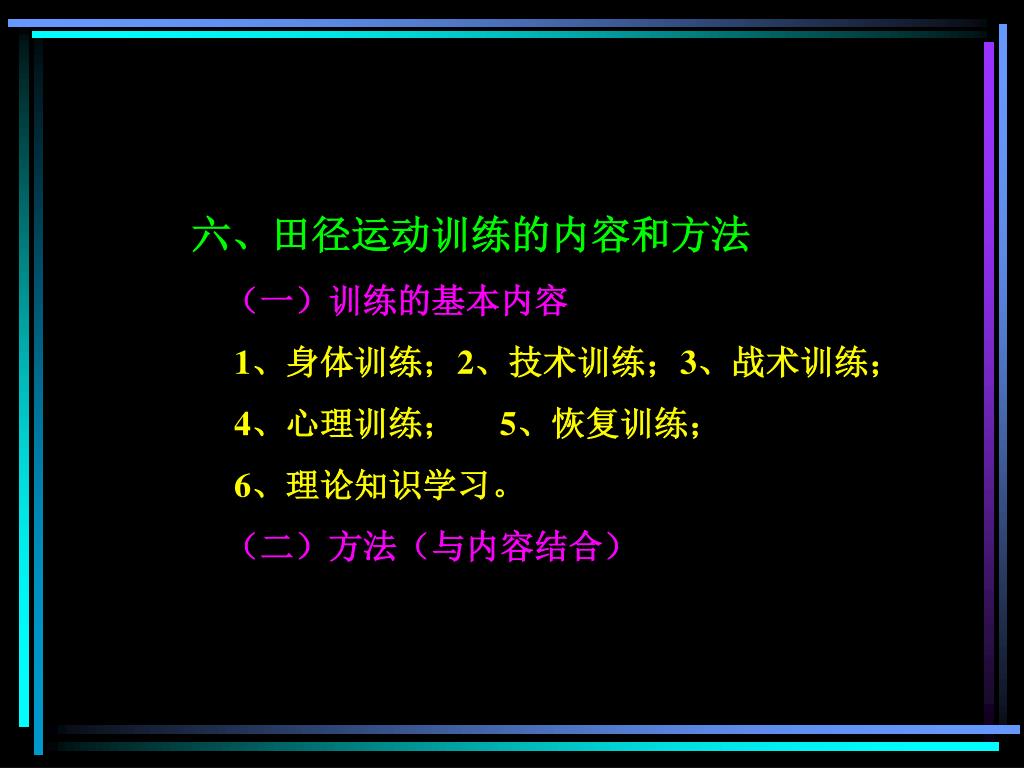 六、田径运动训练的内容和方法

（一）训练的基本内容

1、身体训练；2、技术训练；3、战术训练；

4、心理训练；　5、恢复训练；

6、理论知识学习。

（二）方法（与内容结合）